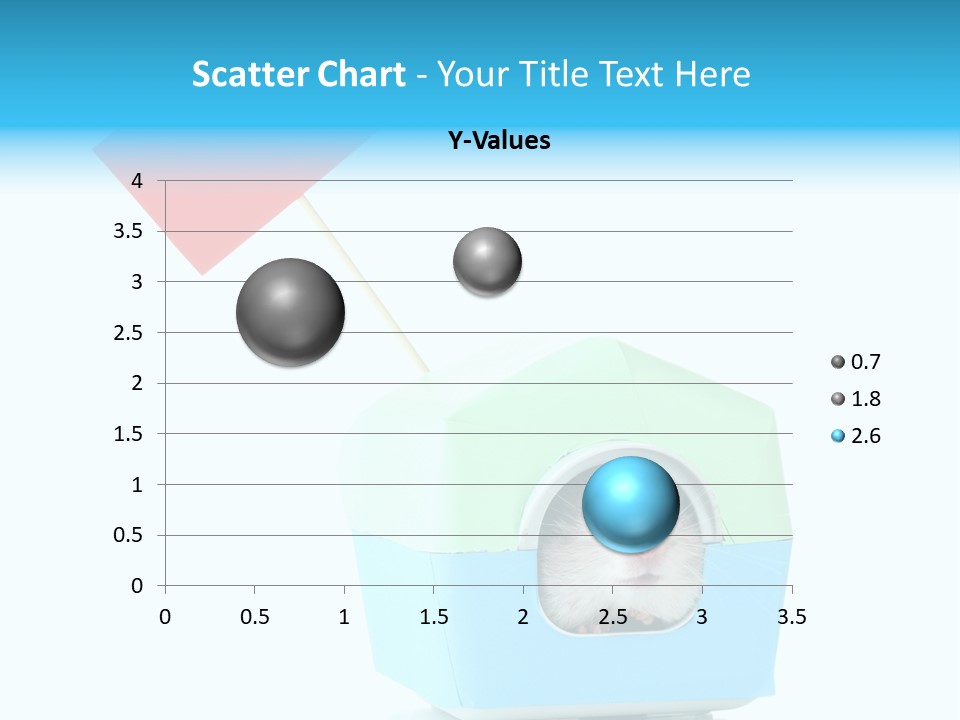 Scatter Chart - Your Title Text Here

Y-Values

4
3.5
3
2.5
2
1.5
1
0.5
0

0 0.5 1 1.5 2 2.5 3 3.5

0.7
1.8
2.6